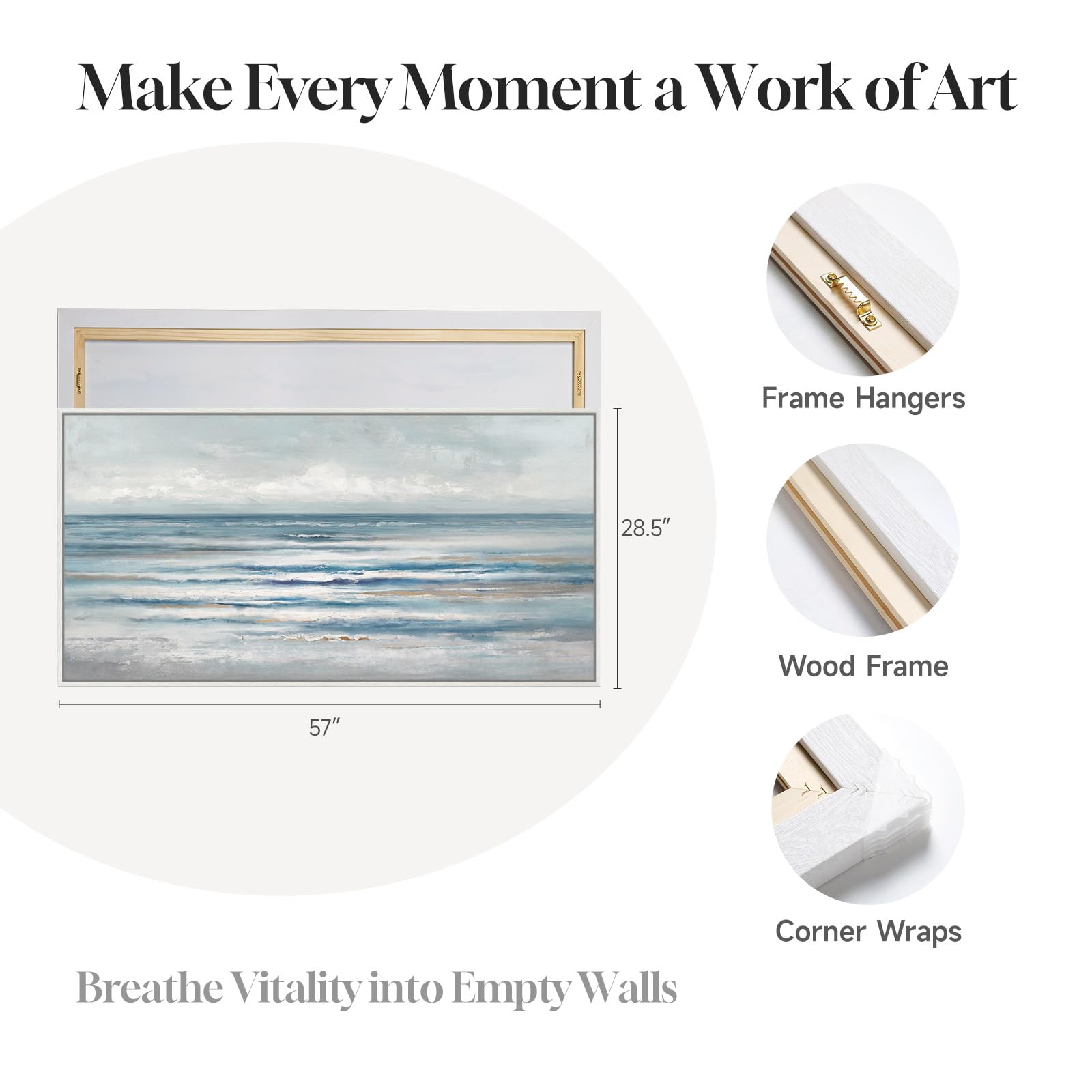 Make Every Moment a Work of Art

28.5″

57″

Frame Hangers

Wood Frame

Corner Wraps

Breathe Vitality into Empty Walls